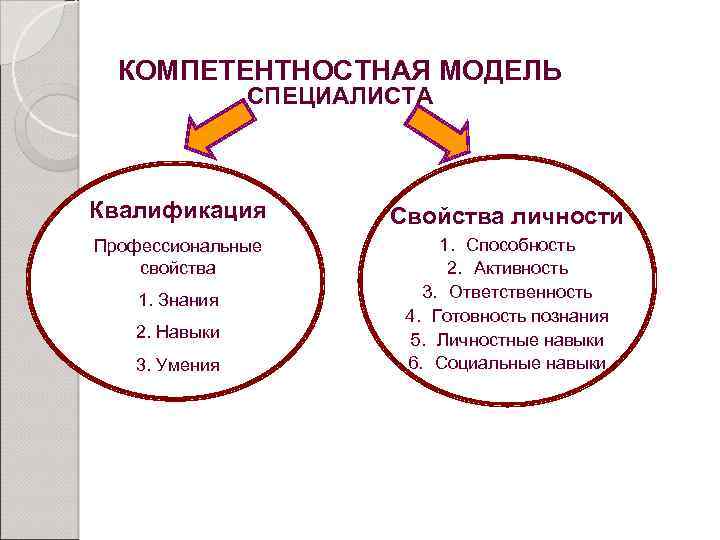 КОМПЕТЕНТНОСТНАЯ МОДЕЛЬ СПЕЦИАЛИСТА

Квалификация

Профессиональные свойства

1. Знания

2. Навыки

3. Умения

Свойства личности

1. Способность
2. Активность
3. Ответственность
4. Готовность познания
5. Личностные навыки
6. Социальные навыки